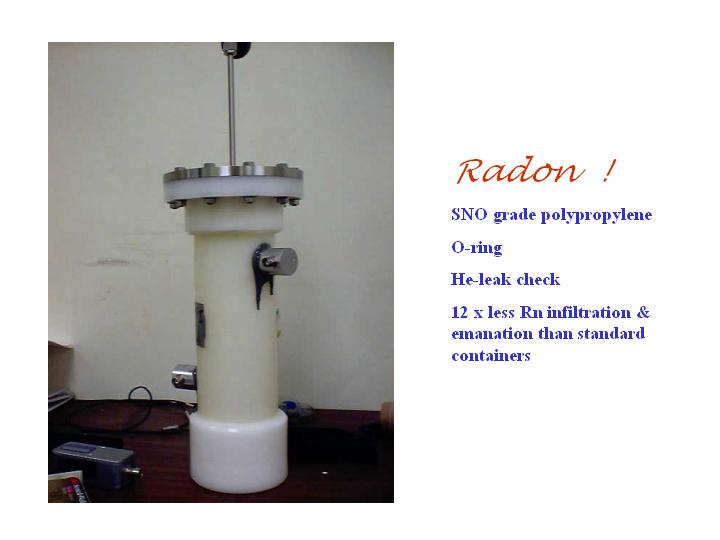 Radon !

SNO grade polypropylene

O-ring

He-leak check

12 x less Rn infiltration & emanation than standard containers